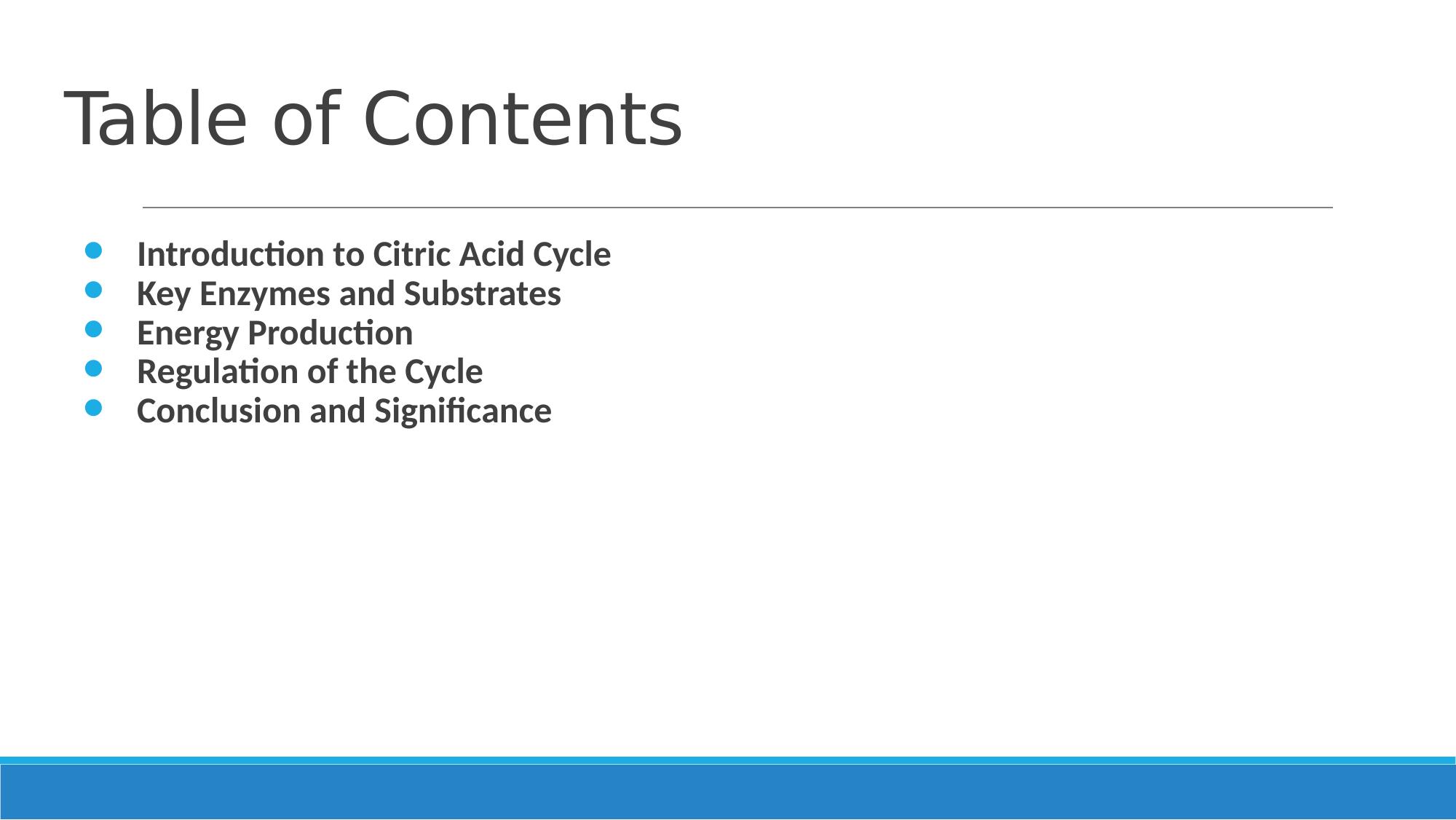 Table of Contents

- Introduction to Citric Acid Cycle
- Key Enzymes and Substrates
- Energy Production
- Regulation of the Cycle
- Conclusion and Significance